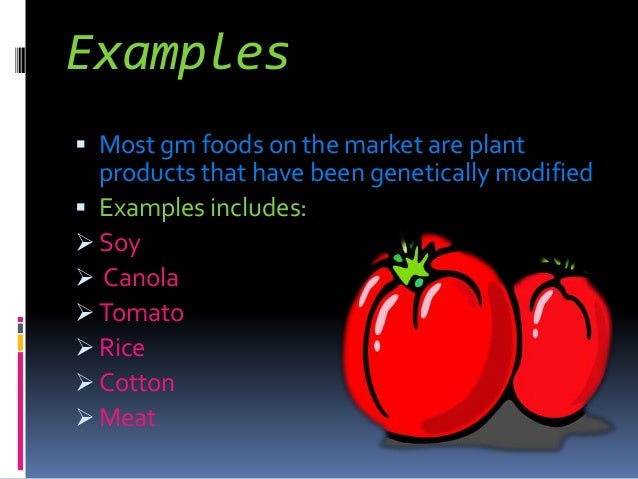 Examples

▪ Most gm foods on the market are plant products that have been genetically modified
▪ Examples includes:
➢ Soy
➢ Canola
➢ Tomato
➢ Rice
➢ Cotton
➢ Meat